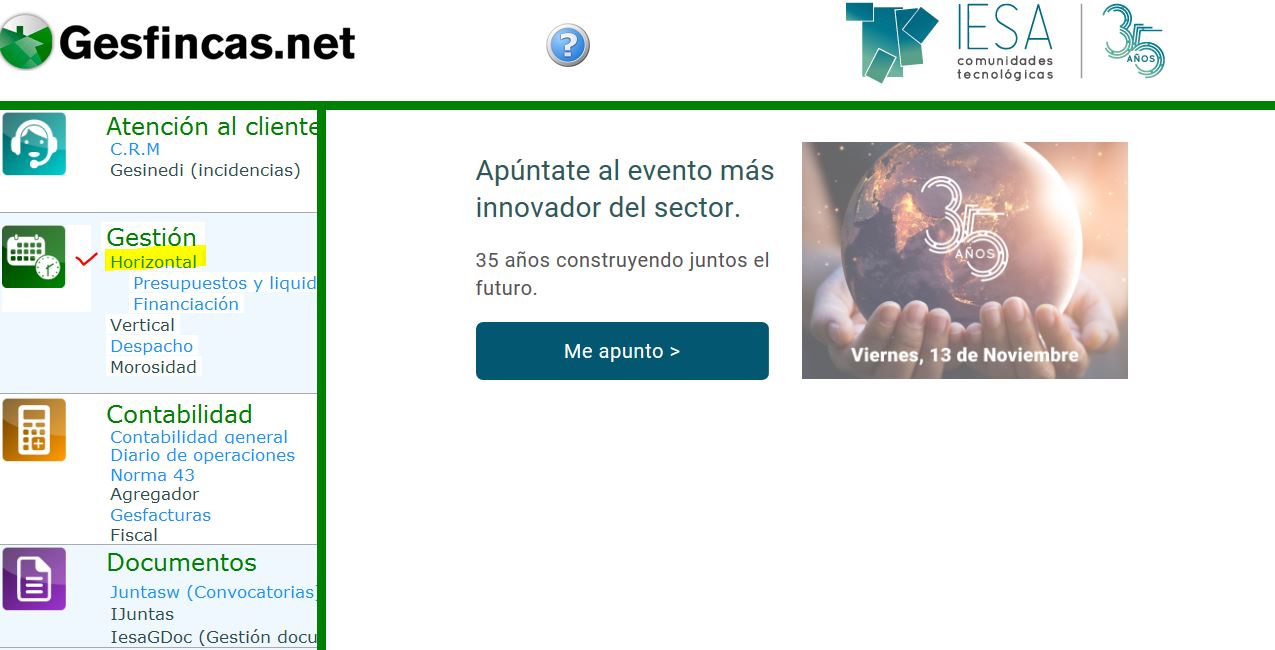 Gesfincas.net

?

IESA
comunidades
tecnológicas

35
AÑOS

Atención al cliente
C.R.M
Gesinedi (incidencias)

Gestión
Horizontal
Presupuestos y liquid
Financiación
Vertical
Despacho
Morosidad

Contabilidad
Contabilidad general
Diario de operaciones
Norma 43
Agregador
Gesfacturas
Fiscal

Documentos
Juntasw (Convocatorias)
IJuntas
IesaGDoc (Gestión docu

Apúntate al evento más innovador del sector.

35 años construyendo juntos el futuro.

Me apunto >

35
AÑOS
Viernes, 13 de Noviembre